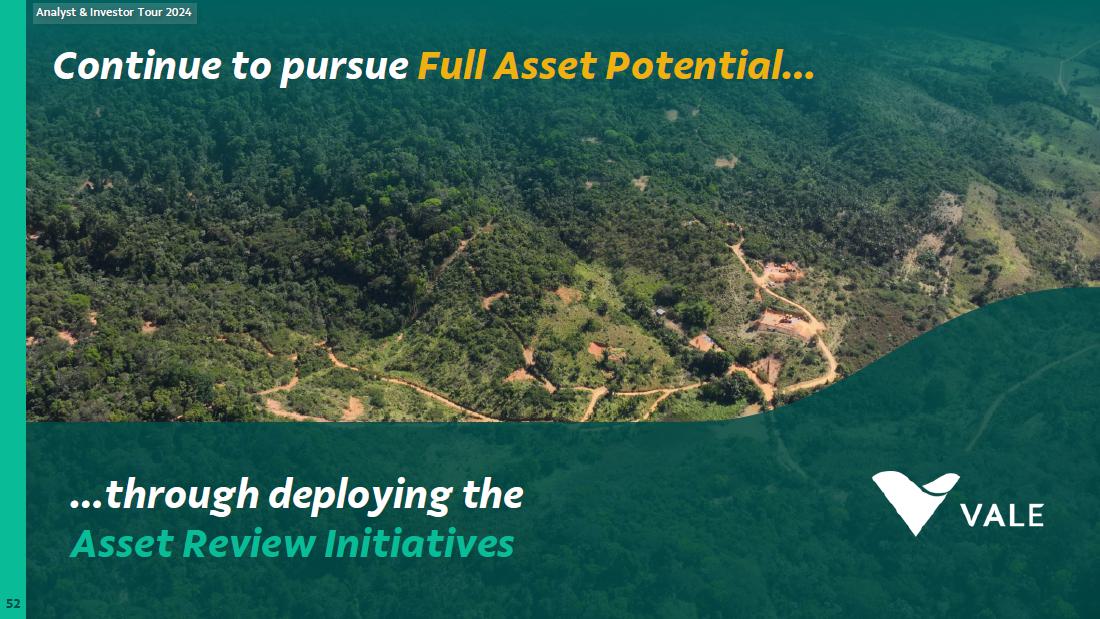 Analyst & Investor Tour 2024

Continue to pursue Full Asset Potential...

...through deploying the Asset Review Initiatives

VALE

52